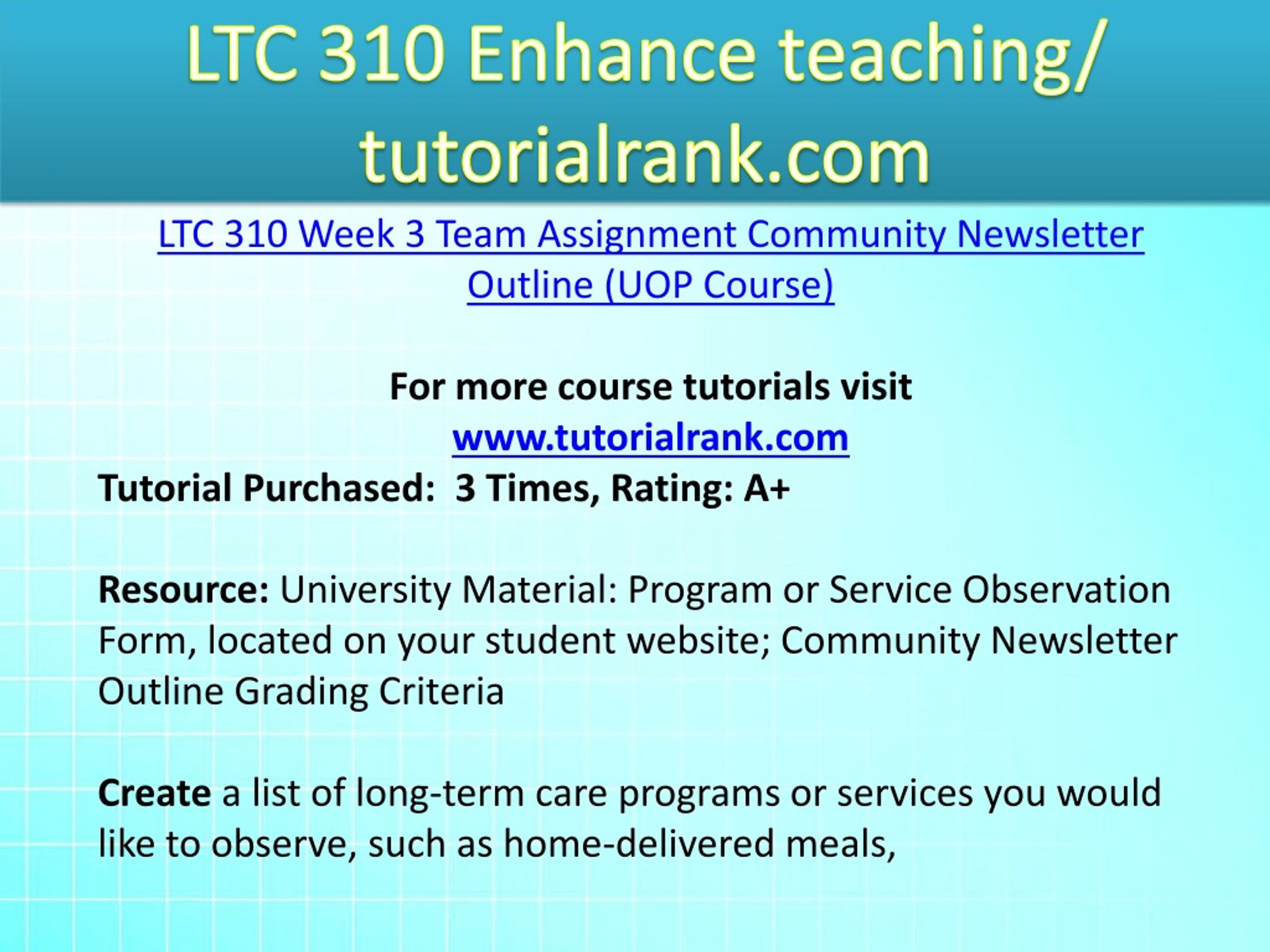 LTC 310 Enhance teaching/ tutorialrank.com

LTC 310 Week 3 Team Assignment Community Newsletter Outline (UOP Course)

For more course tutorials visit
www.tutorialrank.com
Tutorial Purchased: 3 Times, Rating: A+

Resource: University Material: Program or Service Observation Form, located on your student website; Community Newsletter Outline Grading Criteria

Create a list of long-term care programs or services you would like to observe, such as home-delivered meals,